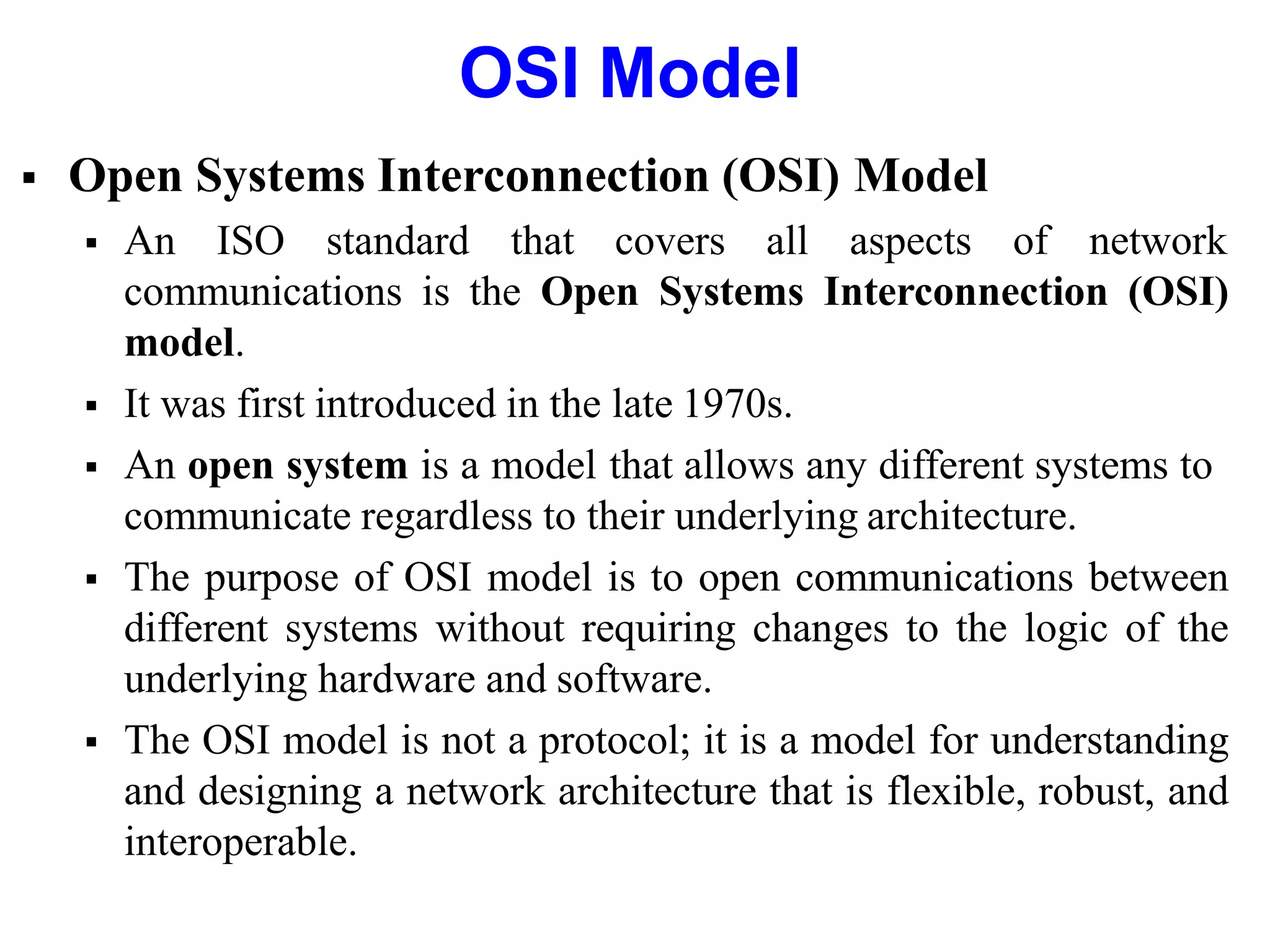 OSI Model

▪ Open Systems Interconnection (OSI) Model

▪ An ISO standard that covers all aspects of network communications is the Open Systems Interconnection (OSI) model.

▪ It was first introduced in the late 1970s.

▪ An open system is a model that allows any different systems to communicate regardless to their underlying architecture.

▪ The purpose of OSI model is to open communications between different systems without requiring changes to the logic of the underlying hardware and software.

▪ The OSI model is not a protocol; it is a model for understanding and designing a network architecture that is flexible, robust, and interoperable.